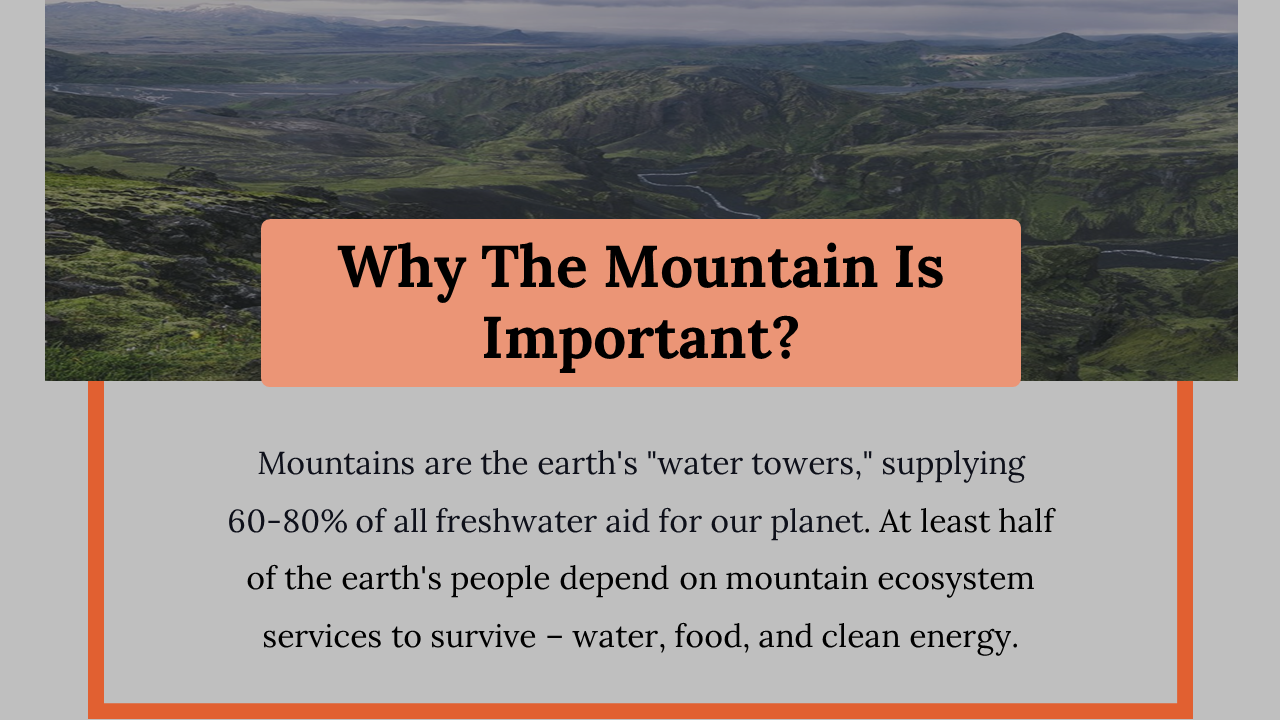 Why The Mountain Is Important?

Mountains are the earth's "water towers," supplying 60-80% of all freshwater aid for our planet. At least half of the earth's people depend on mountain ecosystem services to survive – water, food, and clean energy.